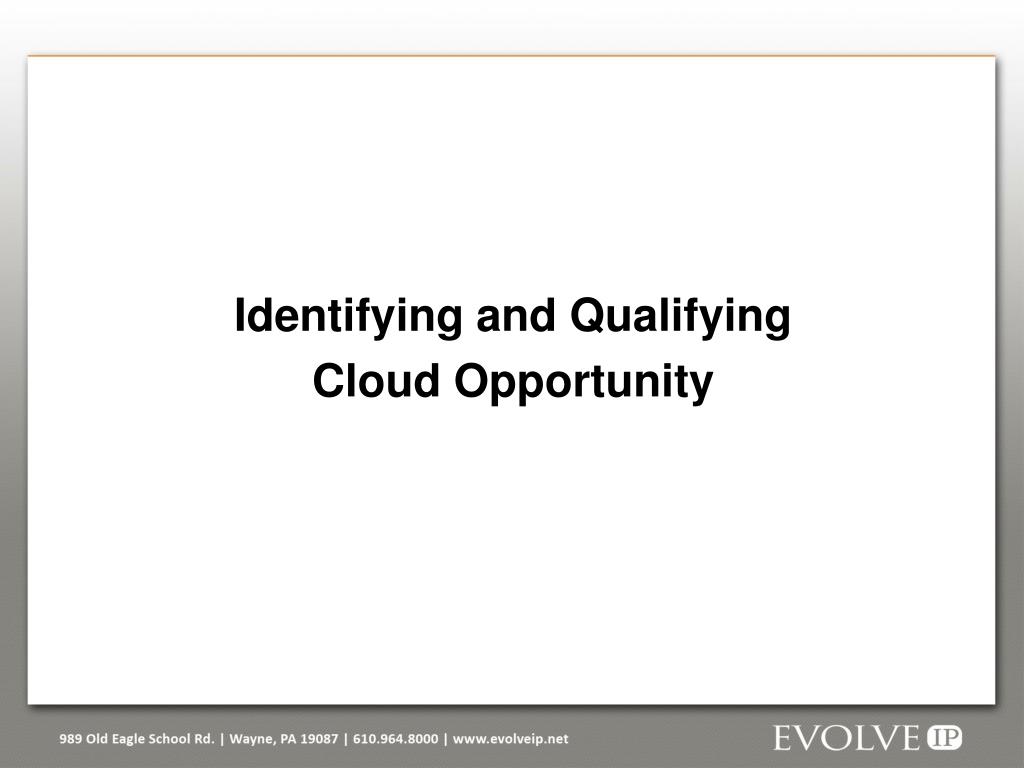 Identifying and Qualifying
Cloud Opportunity

989 Old Eagle School Rd. | Wayne, PA 19087 | 610.964.8000 | www.evolveip.net

EVOLVE IP